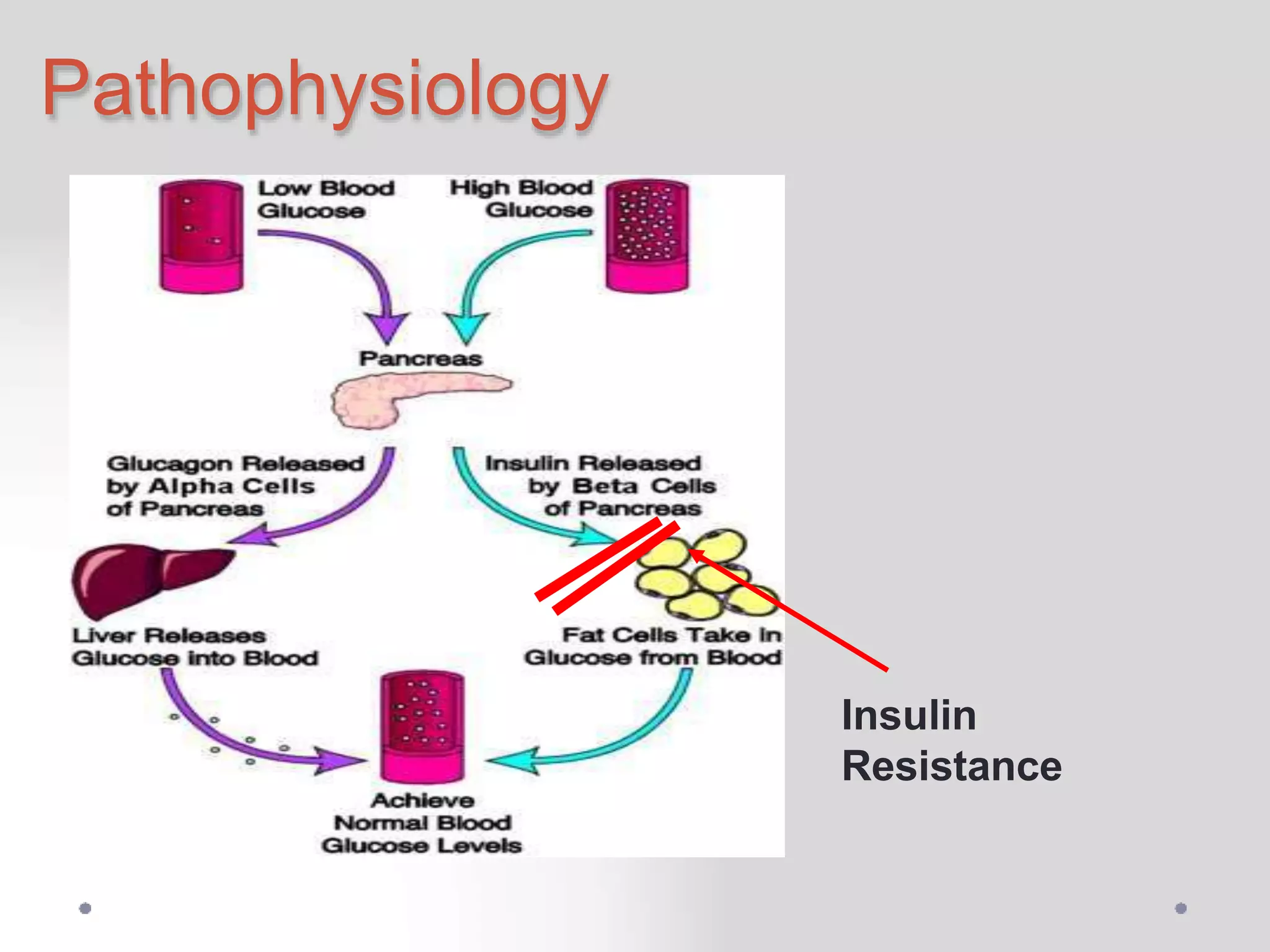 Pathophysiology

Low Blood Glucose

High Blood Glucose

Pancreas

Glucagon Released by Alpha Cells of Pancreas

Insulin Released by Beta Cells of Pancreas

Liver Releases Glucose into Blood

Fat Cells Take in Glucose from Blood

Achieve Normal Blood Glucose Levels

Insulin Resistance